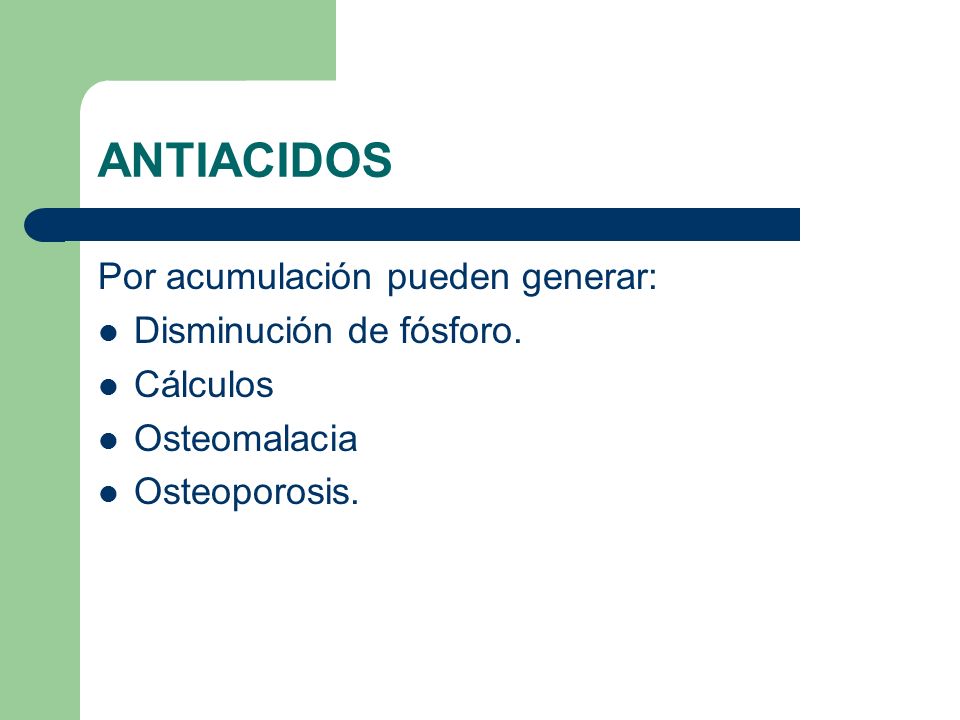 ANTIACIDOS

Por acumulación pueden generar:

- Disminución de fósforo.
- Cálculos
- Osteomalacia
- Osteoporosis.